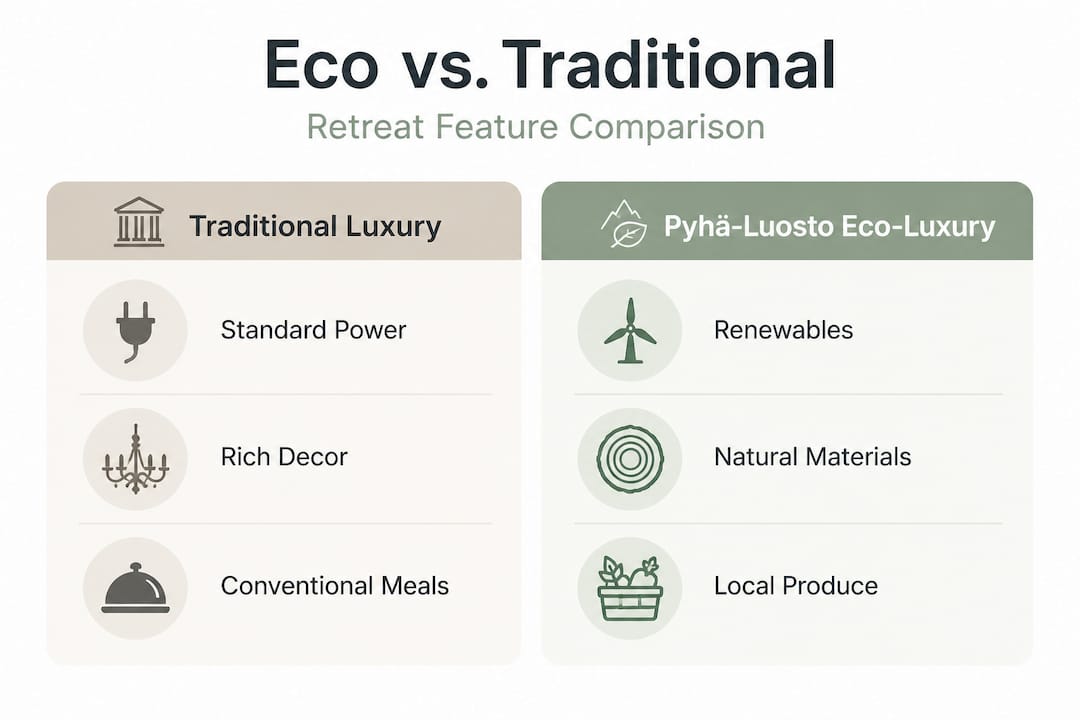 Eco vs. Traditional

Retreat Feature Comparison

Traditional Luxury

Standard Power

Rich Decor

Conventional Meals

Pyhä-Luosto Eco-Luxury

Renewables

Natural Materials

Local Produce